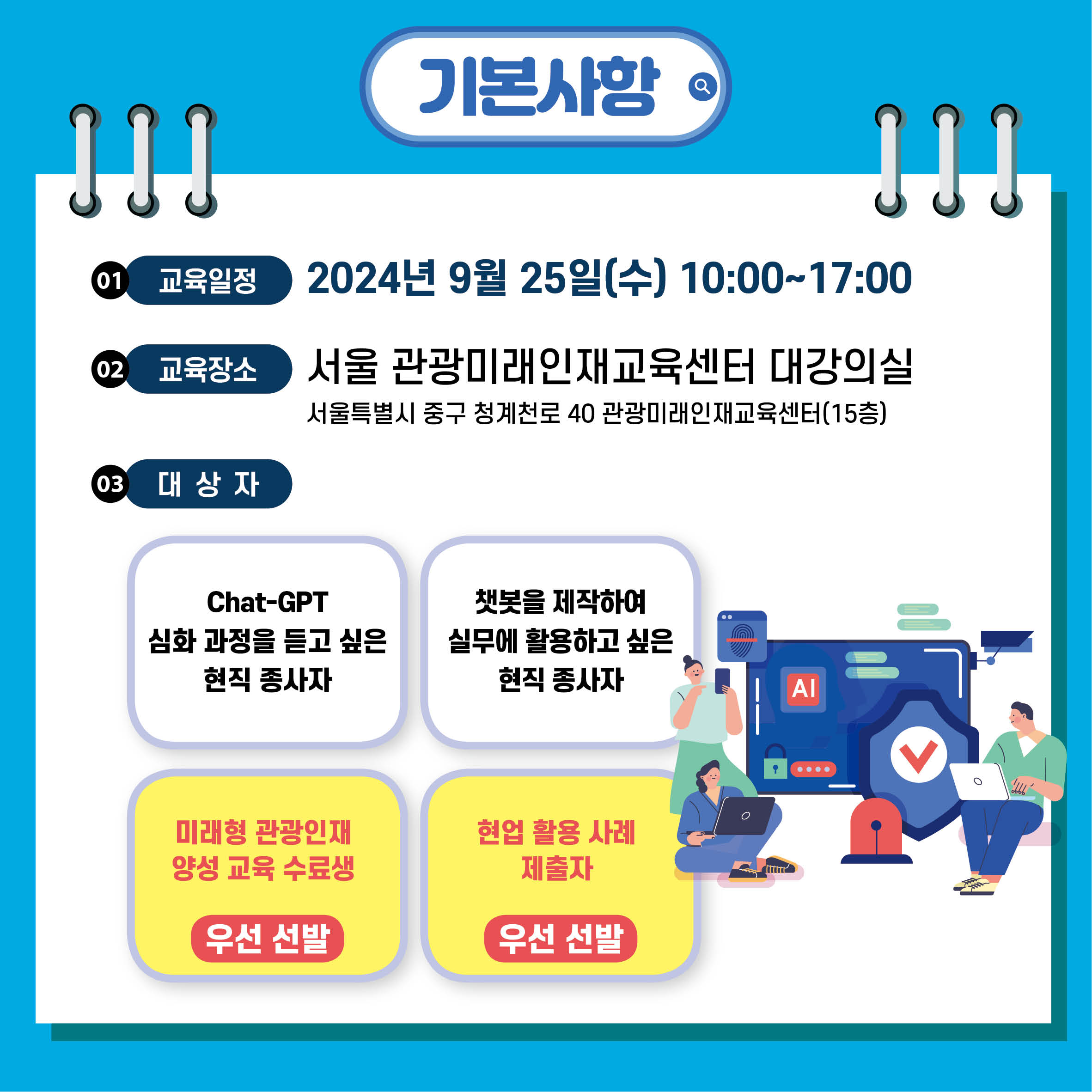 기본사항

01 교육일정 2024년 9월 25일(수) 10:00~17:00

02 교육장소 서울 관광미래인재교육센터 대강의실
서울특별시 중구 청계천로 40 관광미래인재교육센터(15층)

03 대 상 자

Chat-GPT
심화 과정을 듣고 싶은
현직 종사자

챗봇을 제작하여
실무에 활용하고 싶은
현직 종사자

미래형 관광인재
양성 교육 수료생

우선 선발

현업 활용 사례
제출자

우선 선발

AI